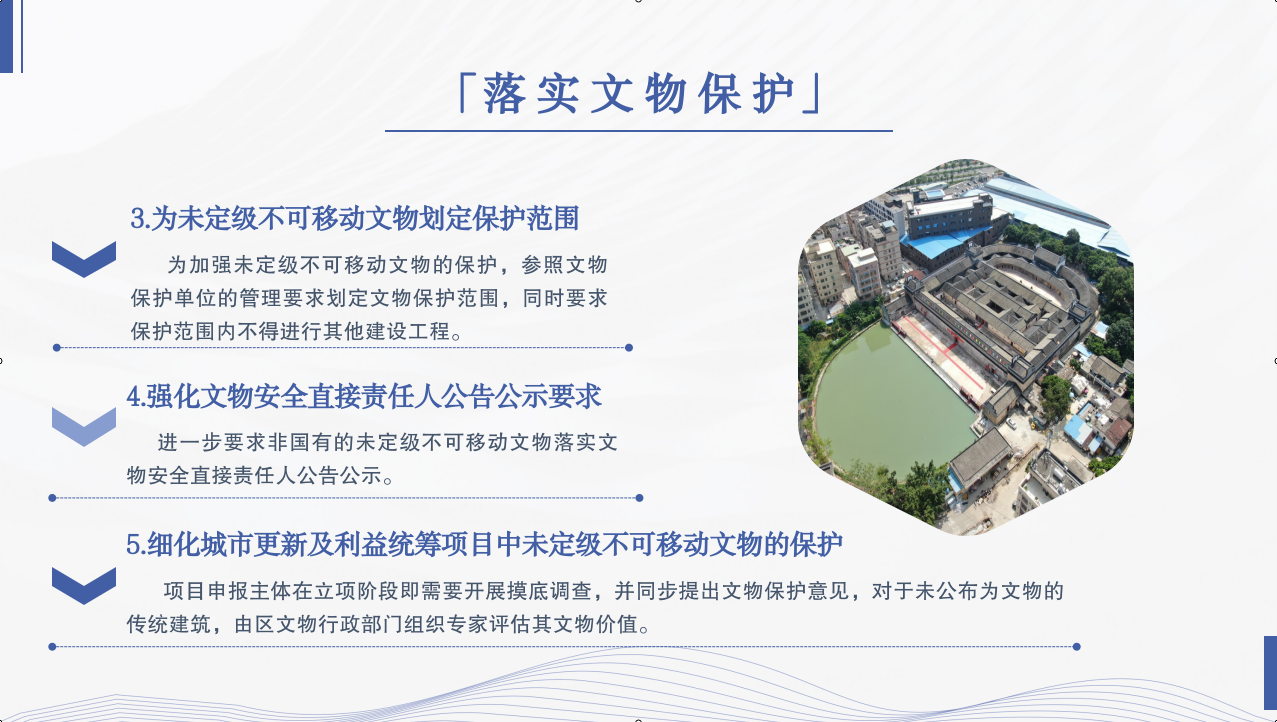 「落实文物保护」

3.为未定级不可移动文物划定保护范围

为加强未定级不可移动文物的保护，参照文物保护单位的管理要求划定文物保护范围，同时要求保护范围内不得进行其他建设工程。

4.强化文物安全直接责任人公告公示要求

进一步要求非国有的未定级不可移动文物落实文物安全直接责任人公告公示。

5.细化城市更新及利益统筹项目中未定级不可移动文物的保护

项目申报主体在立项阶段即需要开展摸底调查，并同步提出文物保护意见，对于未公布为文物的传统建筑，由区文物行政部门组织专家评估其文物价值。